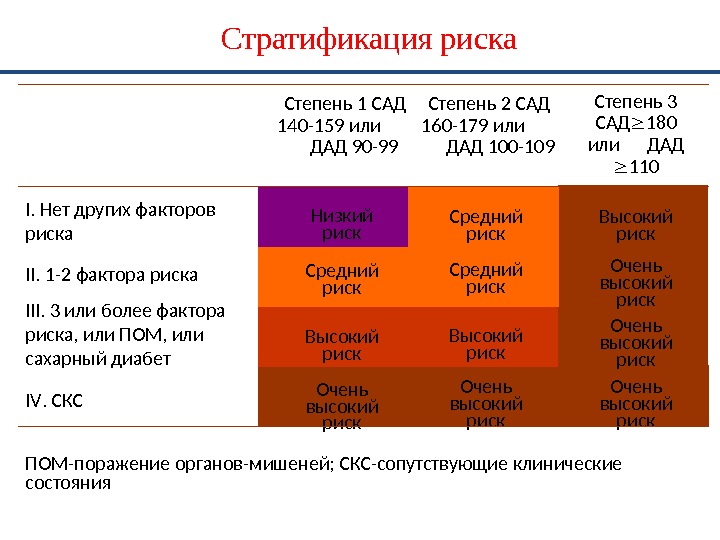 Стратификация риска

| | Степень 1 САД 140-159 или ДАД 90-99 | Степень 2 САД 160-179 или ДАД 100-109 | Степень 3 САД$\geq$180 или ДАД $\geq$110 |
|---|---|---|---|
| I. Нет других факторов риска | Низкий риск | Средний риск | Высокий риск |
| II. 1-2 фактора риска | Средний риск | Средний риск | Очень высокий риск |
| III. 3 или более фактора риска, или ПОМ, или сахарный диабет | Высокий риск | Высокий риск | Очень высокий риск |
| IV. СКС | Очень высокий риск | Очень высокий риск | Очень высокий риск |

ПОМ-поражение органов-мишеней; СКС-сопутствующие клинические состояния